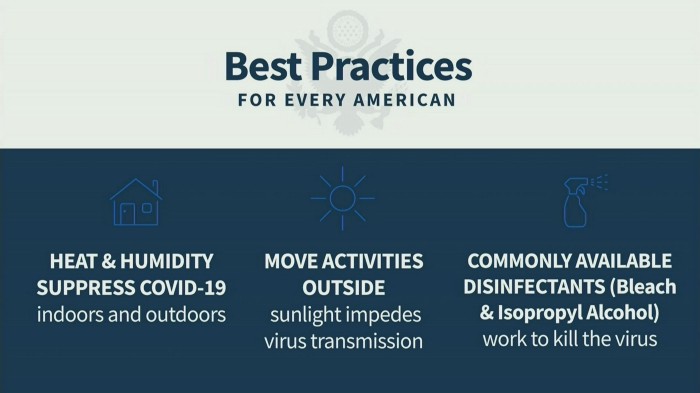 Best Practices
FOR EVERY AMERICAN

HEAT & HUMIDITY SUPPRESS COVID-19
indoors and outdoors

MOVE ACTIVITIES OUTSIDE
sunlight impedes virus transmission

COMMONLY AVAILABLE DISINFECTANTS (Bleach & Isopropyl Alcohol)
work to kill the virus